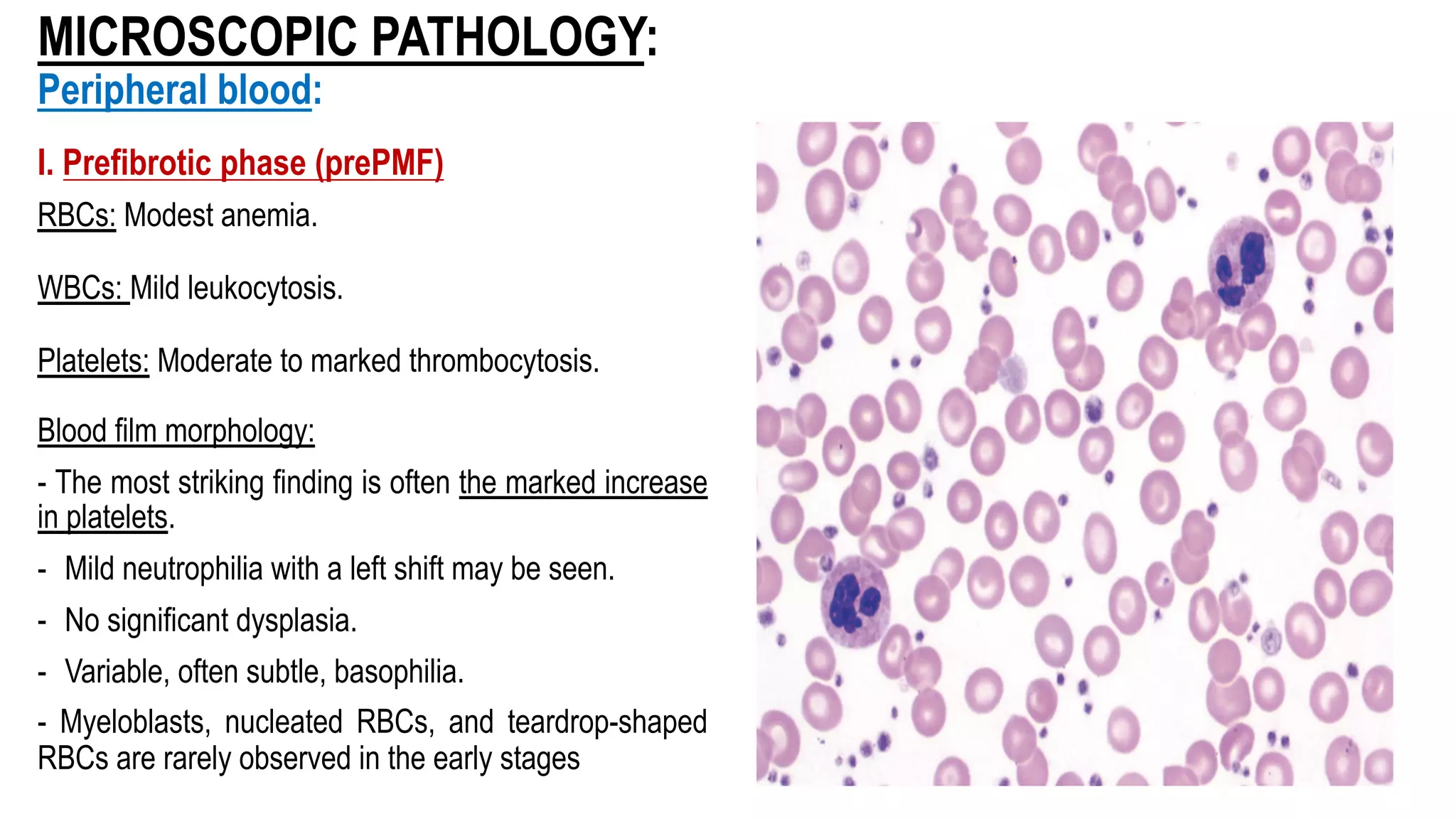 MICROSCOPIC PATHOLOGY:
Peripheral blood:

I. Prefibrotic phase (prePMF)

RBCs: Modest anemia.

WBCs: Mild leukocytosis.

Platelets: Moderate to marked thrombocytosis.

Blood film morphology:

- The most striking finding is often the marked increase in platelets.

- Mild neutrophilia with a left shift may be seen.

- No significant dysplasia.

- Variable, often subtle, basophilia.

- Myeloblasts, nucleated RBCs, and teardrop-shaped RBCs are rarely observed in the early stages